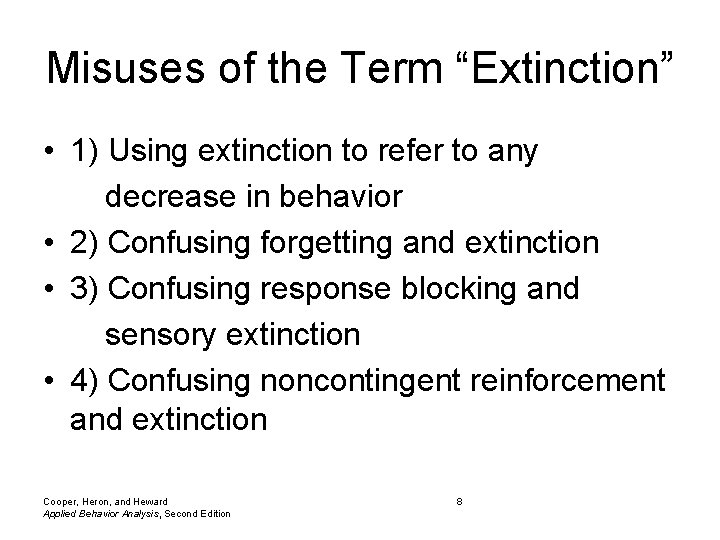 Misuses of the Term “Extinction”

• 1) Using extinction to refer to any decrease in behavior
• 2) Confusing forgetting and extinction
• 3) Confusing response blocking and sensory extinction
• 4) Confusing noncontingent reinforcement and extinction

Cooper, Heron, and Heward
Applied Behavior Analysis, Second Edition

8